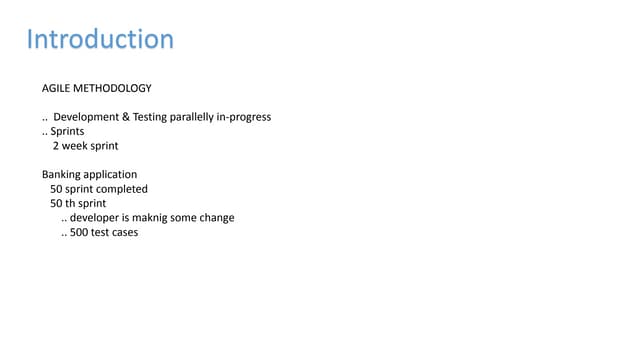 Introduction

AGILE METHODOLOGY

.. Development & Testing parallelly in-progress
.. Sprints
2 week sprint

Banking application
50 sprint completed
50 th sprint
.. developer is maknig some change
.. 500 test cases